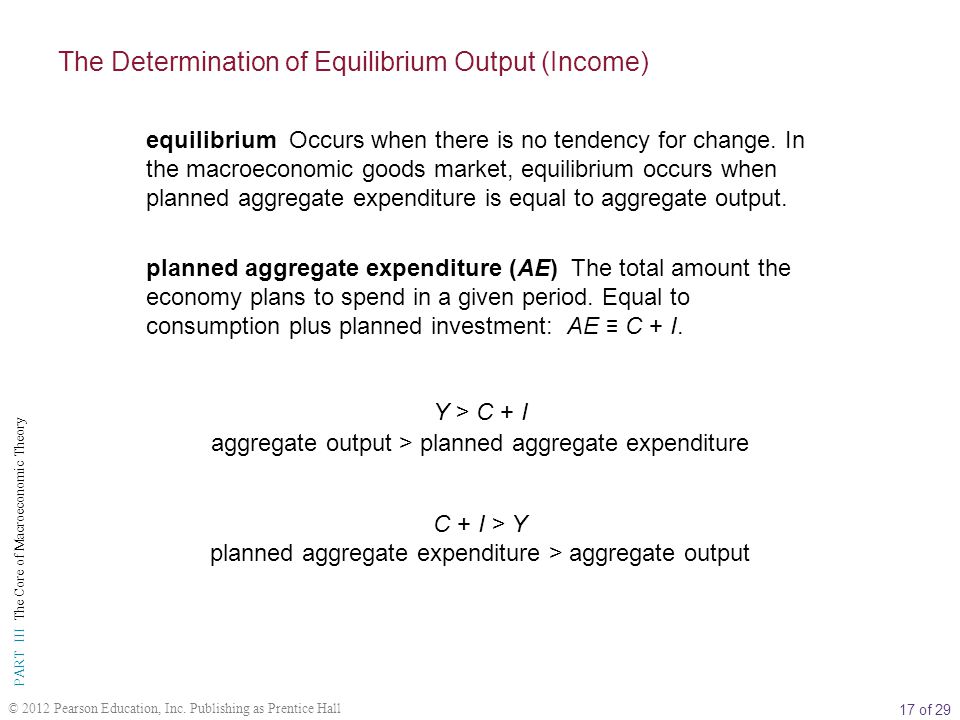 The Determination of Equilibrium Output (Income)

equilibrium Occurs when there is no tendency for change. In the macroeconomic goods market, equilibrium occurs when planned aggregate expenditure is equal to aggregate output.

planned aggregate expenditure (AE) The total amount the economy plans to spend in a given period. Equal to consumption plus planned investment: $AE \equiv C + I$.

$Y > C + I$
aggregate output > planned aggregate expenditure

$C + I > Y$
planned aggregate expenditure > aggregate output

PART III The Core of Macroeconomic Theory

© 2012 Pearson Education, Inc. Publishing as Prentice Hall

17 of 29